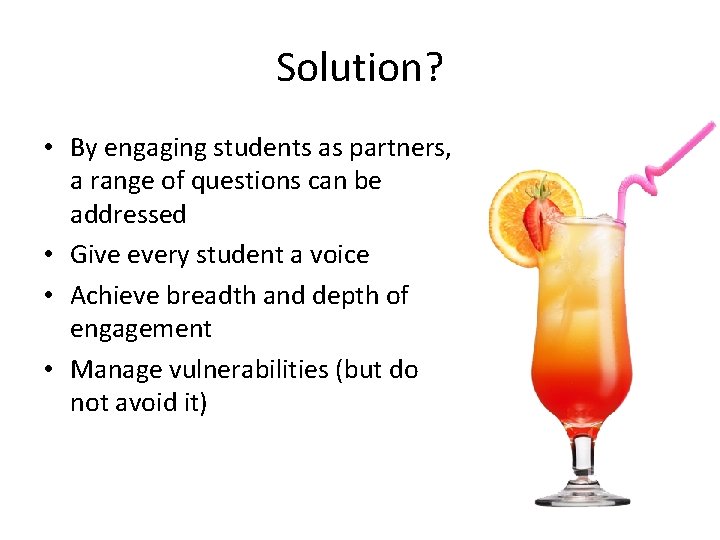 Solution?

• By engaging students as partners, a range of questions can be addressed
• Give every student a voice
• Achieve breadth and depth of engagement
• Manage vulnerabilities (but do not avoid it)